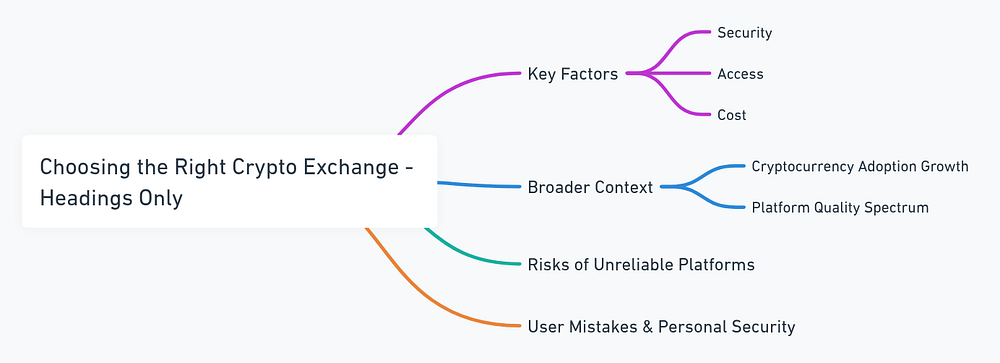 Choosing the Right Crypto Exchange - Headings Only

Key Factors

Security

Access

Cost

Broader Context

Cryptocurrency Adoption Growth

Platform Quality Spectrum

Risks of Unreliable Platforms

User Mistakes & Personal Security